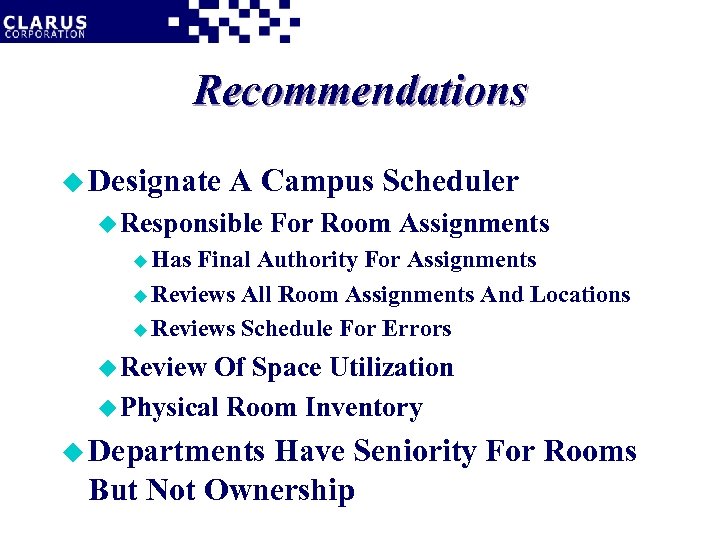 CLARUS
CORPORATION

Recommendations

Designate A Campus Scheduler

Responsible For Room Assignments

Has Final Authority For Assignments

Reviews All Room Assignments And Locations

Reviews Schedule For Errors

Review Of Space Utilization

Physical Room Inventory

Departments Have Seniority For Rooms But Not Ownership